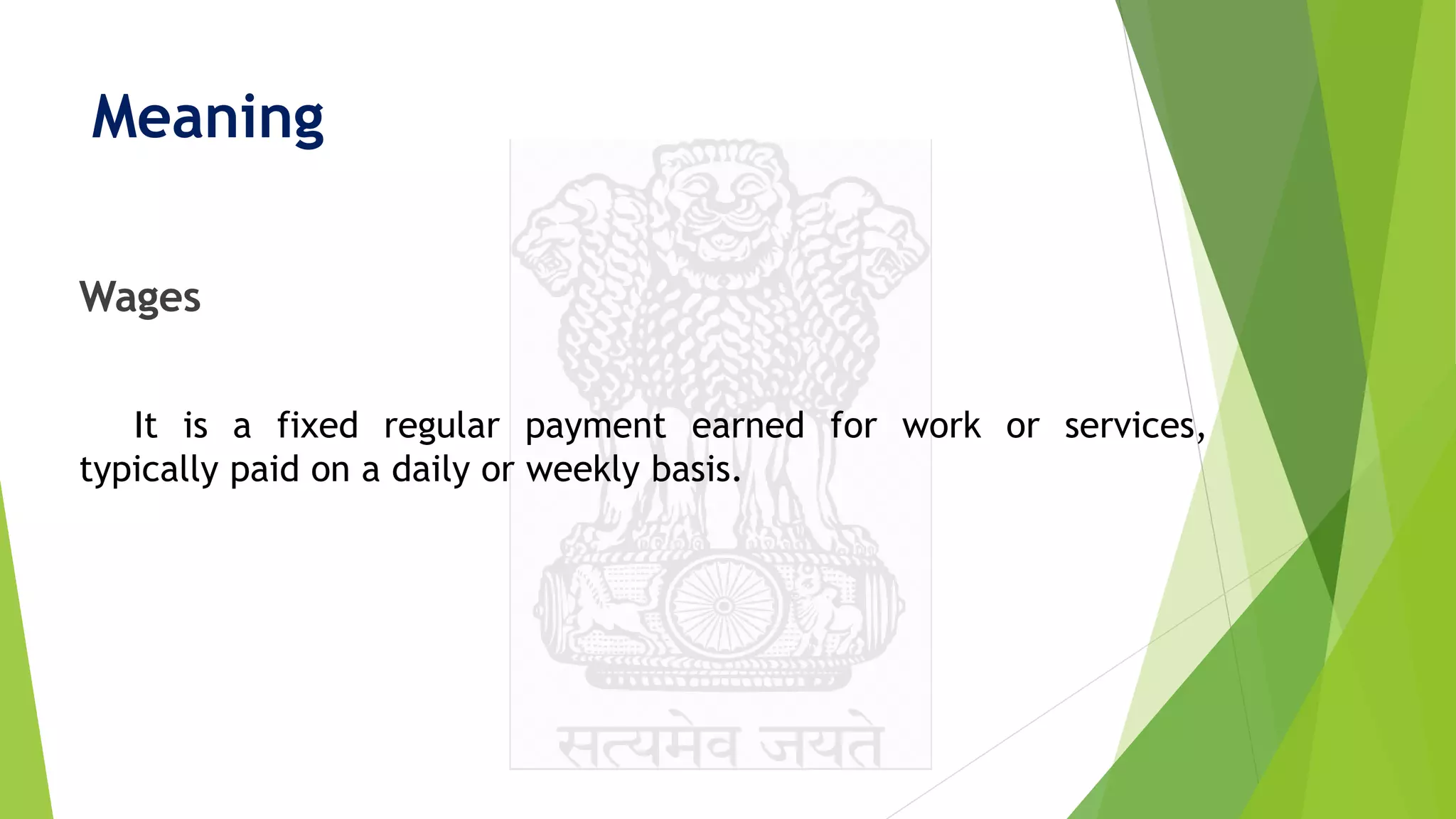 Meaning

Wages

It is a fixed regular payment earned for work or services, typically paid on a daily or weekly basis.

सत्यमेव जयते